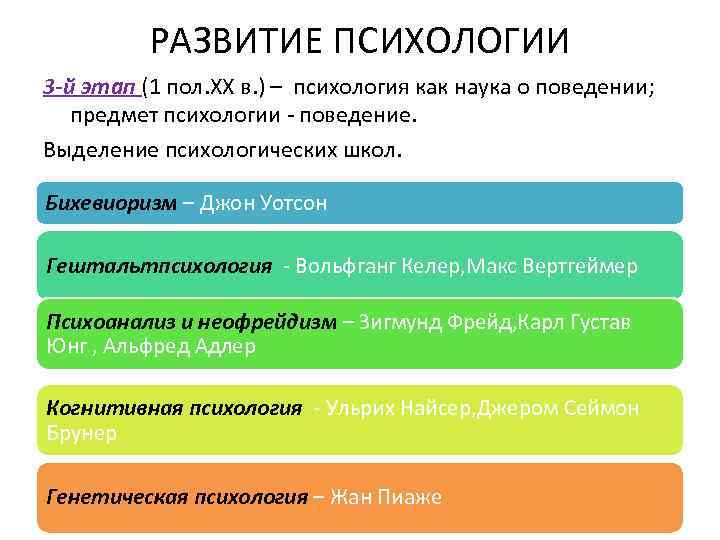 РАЗВИТИЕ ПСИХОЛОГИИ

3-й этап (1 пол.XX в.) – психология как наука о поведении; предмет психологии - поведение.

Выделение психологических школ.

Бихевиоризм – Джон Уотсон

Гештальтпсихология - Вольфганг Келер,Макс Вертгеймер

Психоанализ и неофрейдизм – Зигмунд Фрейд,Карл Густав Юнг , Альфред Адлер

Когнитивная психология - Ульрих Найсер,Джером Сеймон Брунер

Генетическая психология – Жан Пиаже